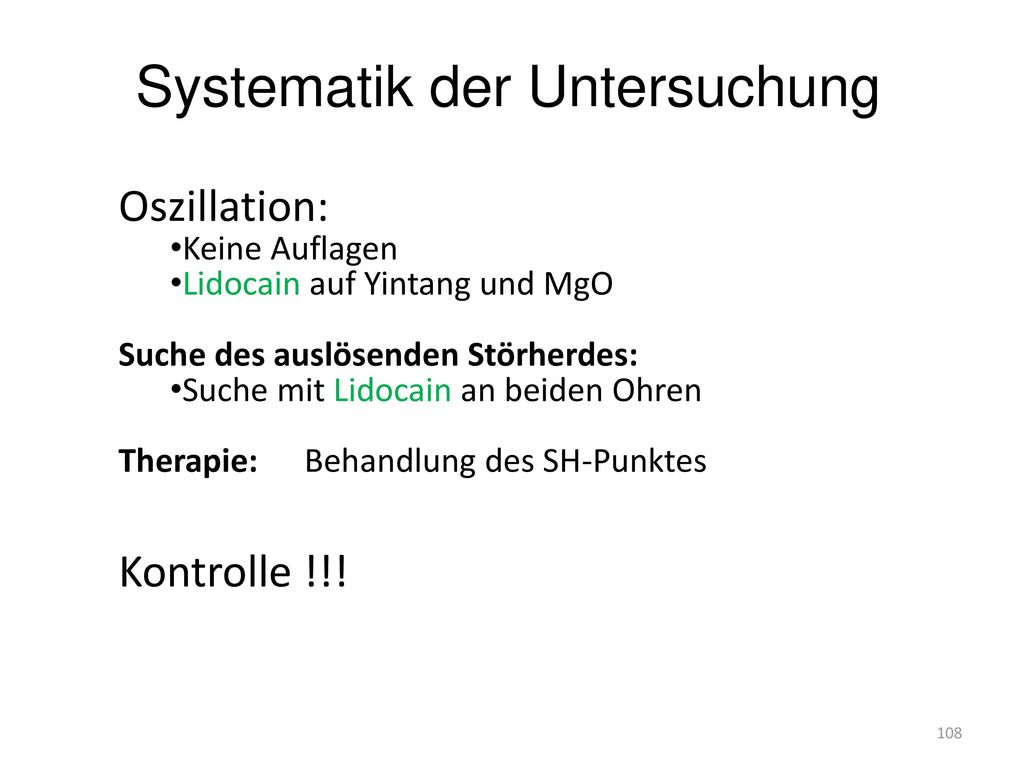 Systematik der Untersuchung

Oszillation:
•Keine Auflagen
•Lidocain auf Yintang und MgO

Suche des auslösenden Störherdes:
•Suche mit Lidocain an beiden Ohren

Therapie: Behandlung des SH-Punktes

Kontrolle !!!

108